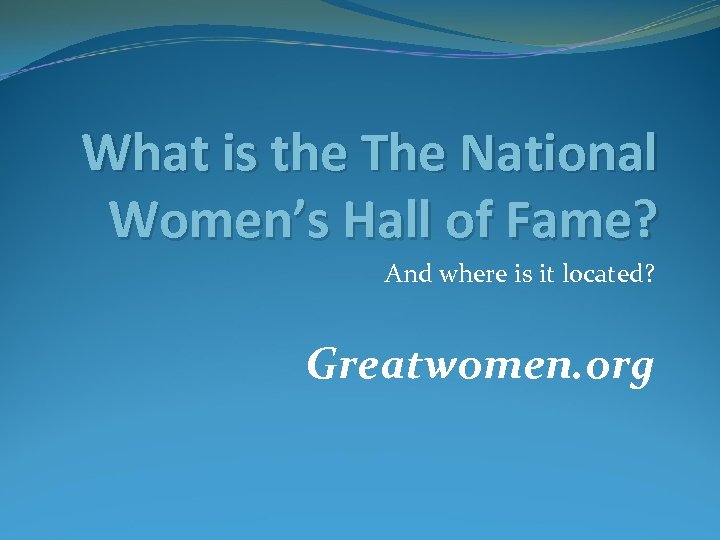 What is the The National Women's Hall of Fame?

And where is it located?

Greatwomen.org